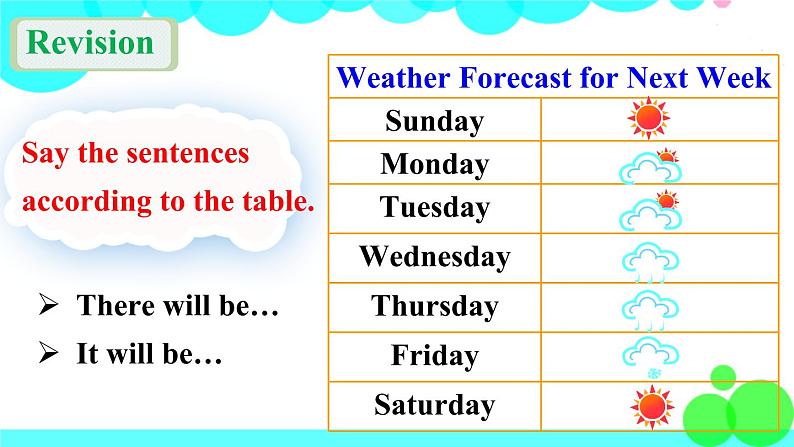 Revision

Say the sentences according to the table.

➢ There will be…

➢ It will be…

| Weather Forecast for Next Week | |
|---|---|
| Sunday | |
| Monday | |
| Tuesday | |
| Wednesday | |
| Thursday | |
| Friday | |
| Saturday | |